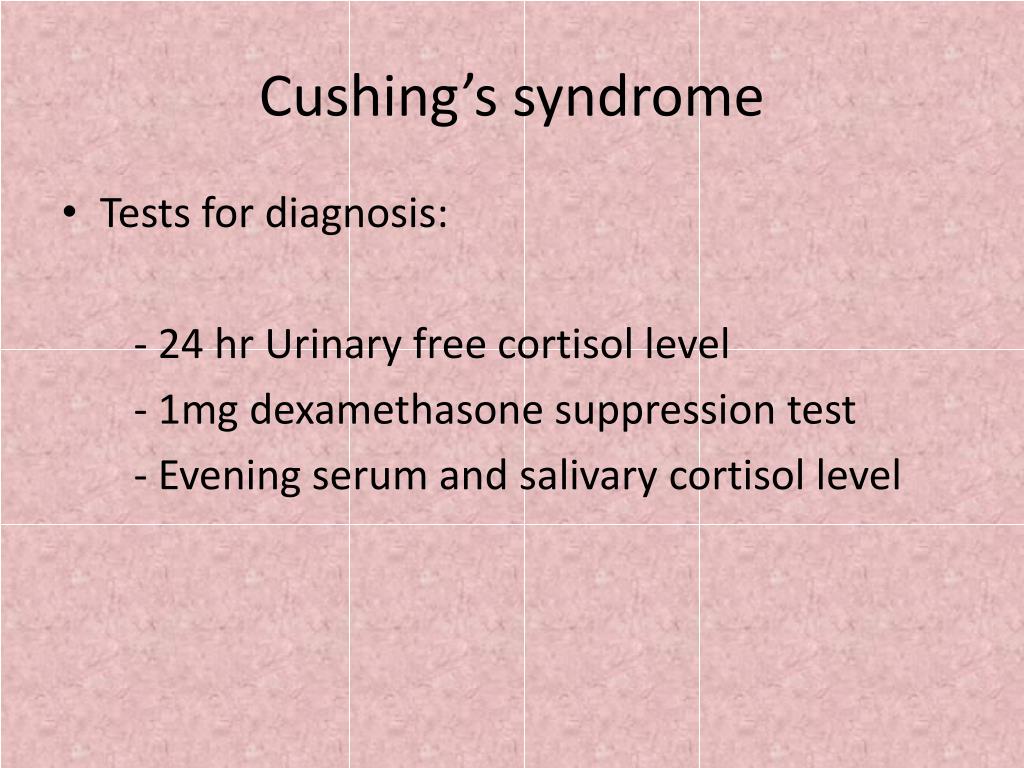 Cushing’s syndrome

• Tests for diagnosis:

- 24 hr Urinary free cortisol level
- 1mg dexamethasone suppression test
- Evening serum and salivary cortisol level